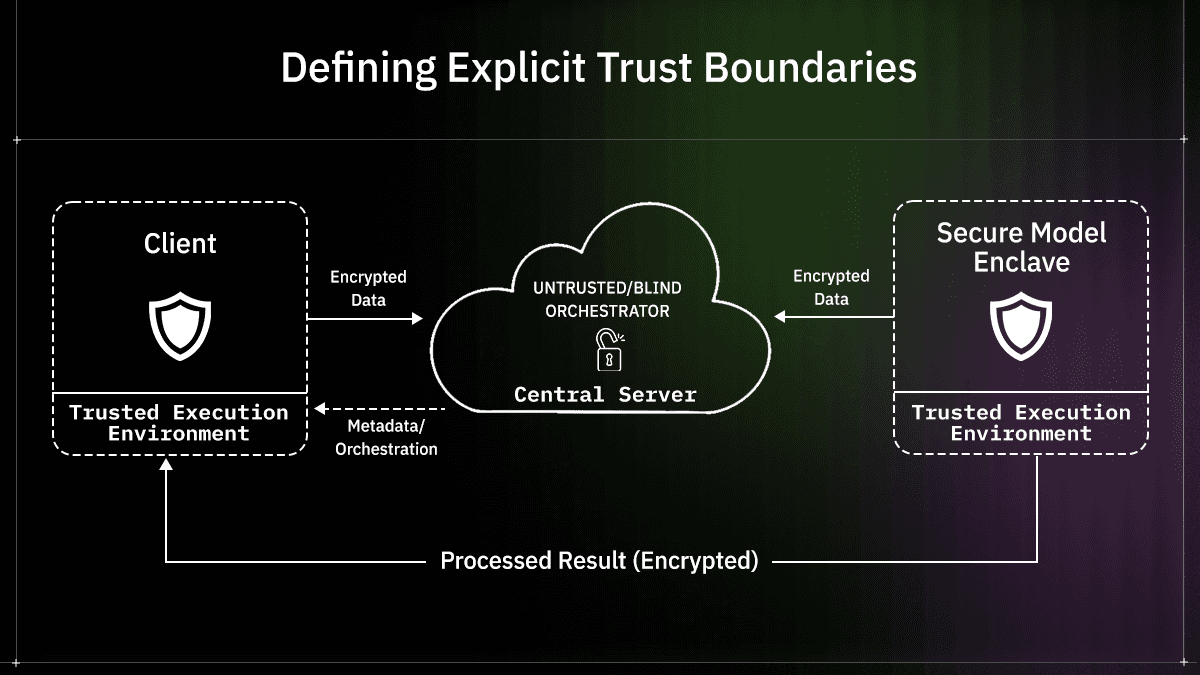 Defining Explicit Trust Boundaries

Client

Trusted Execution Environment

Encrypted Data

Metadata/ Orchestration

UNTRUSTED/BLIND ORCHESTRATOR

Central Server

Encrypted Data

Secure Model Enclave

Trusted Execution Environment

Processed Result (Encrypted)